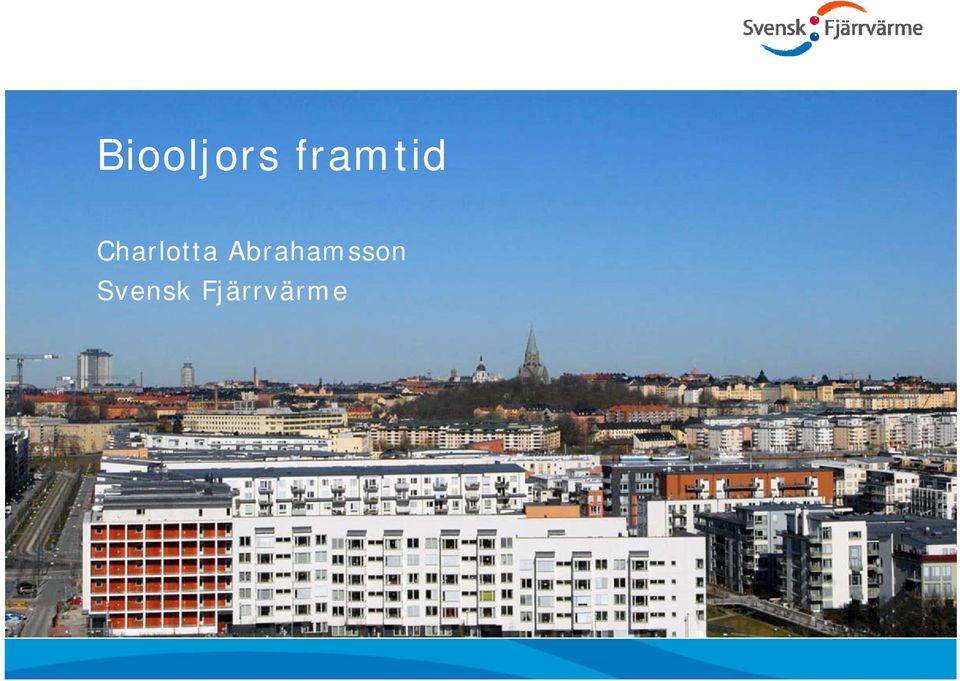 Svensk Fjärrvärme

Biooljors framtid

Charlotta Abrahamsson
Svensk Fjärrvärme